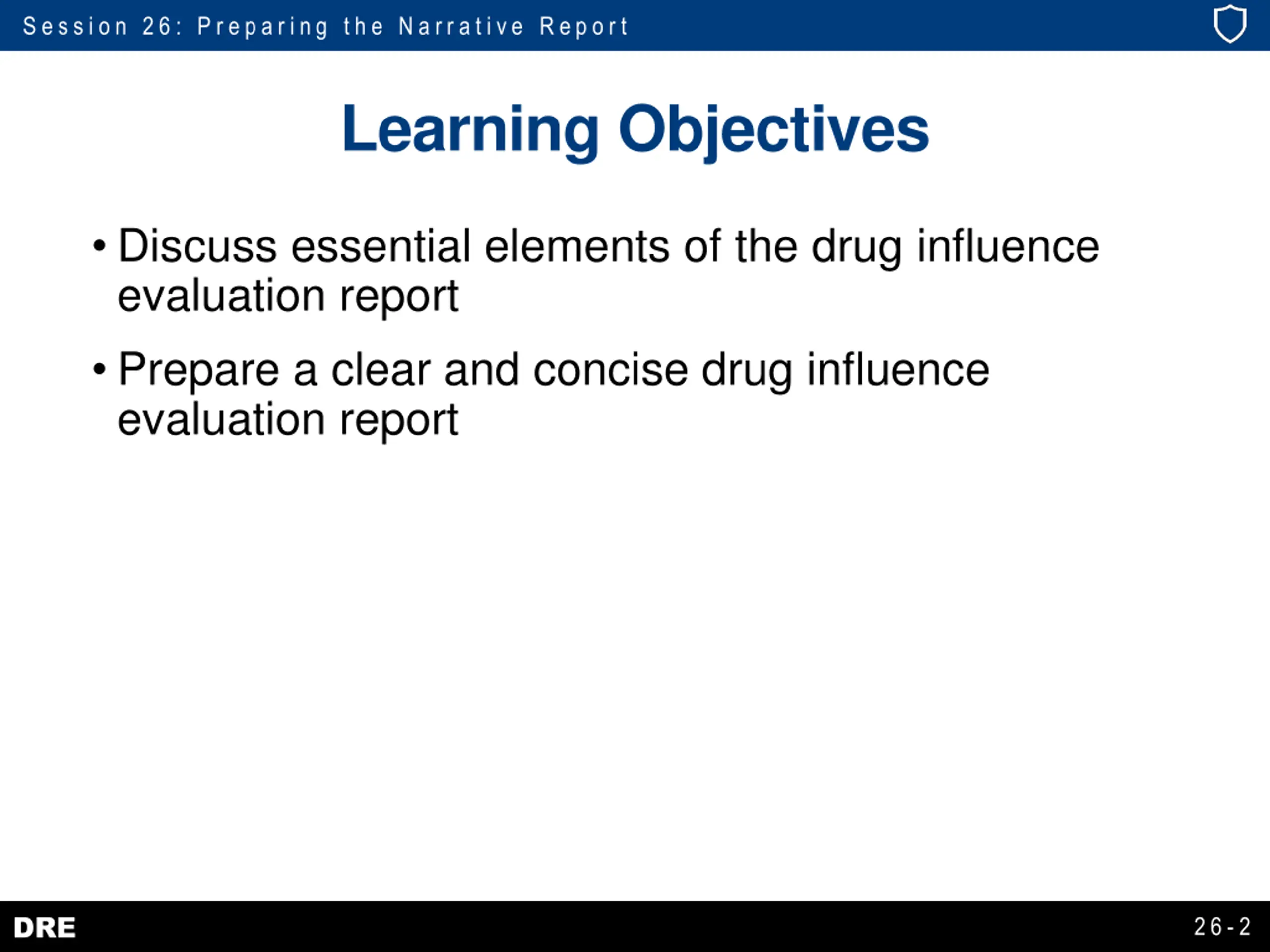 Session 26: Preparing the Narrative Report

Learning Objectives

• Discuss essential elements of the drug influence evaluation report

• Prepare a clear and concise drug influence evaluation report

DRE

26-2